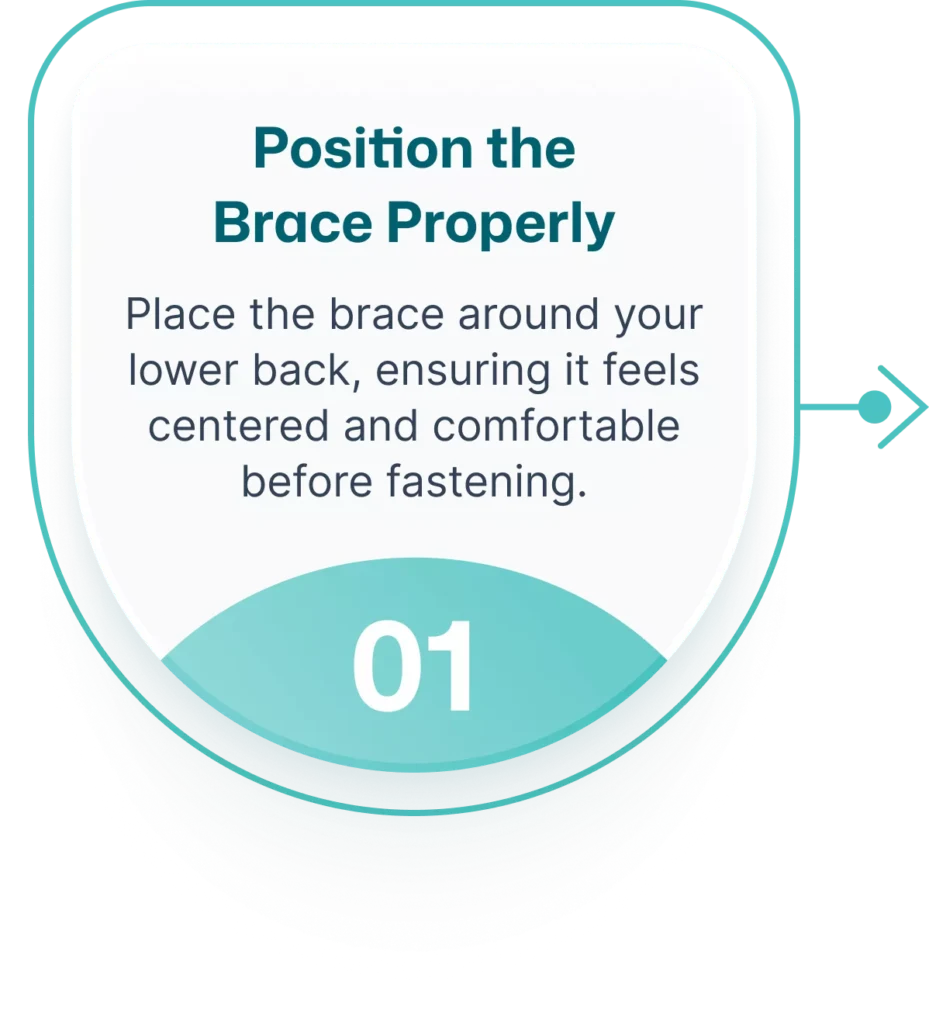 Position the Brace Properly

Place the brace around your lower back, ensuring it feels centered and comfortable before fastening.

01